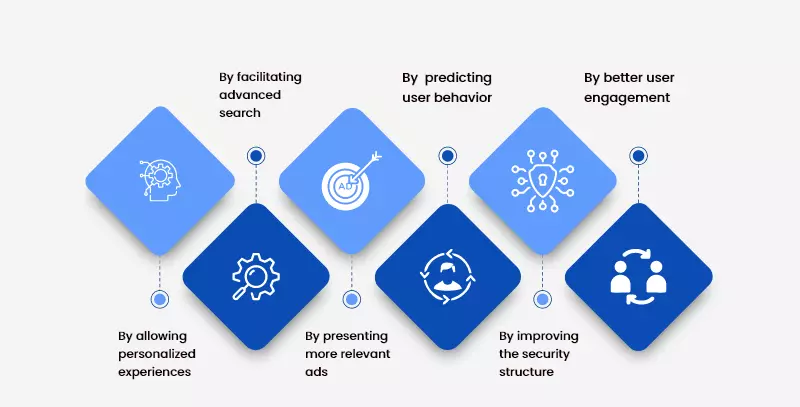 By facilitating advanced search

By predicting user behavior

By better user engagement

AD

By allowing personalized experiences

By presenting more relevant ads

By improving the security structure